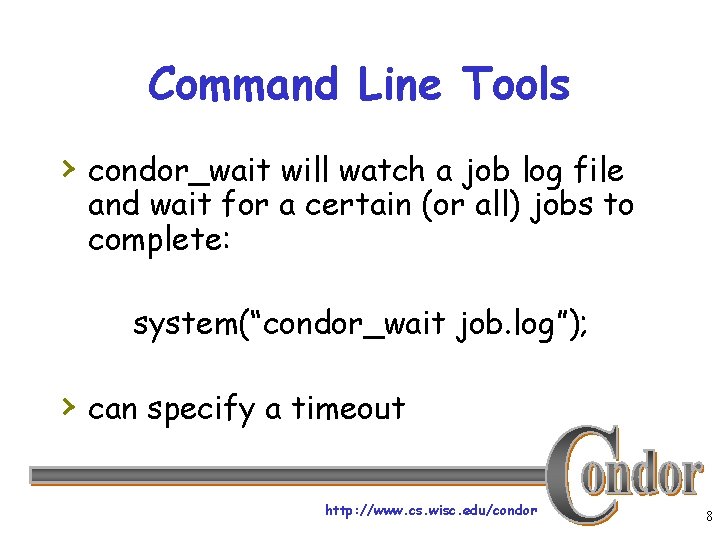 Command Line Tools

› condor_wait will watch a job log file and wait for a certain (or all) jobs to complete:

system("condor_wait job.log");

› can specify a timeout

Condor

http://www.cs.wisc.edu/condor

8